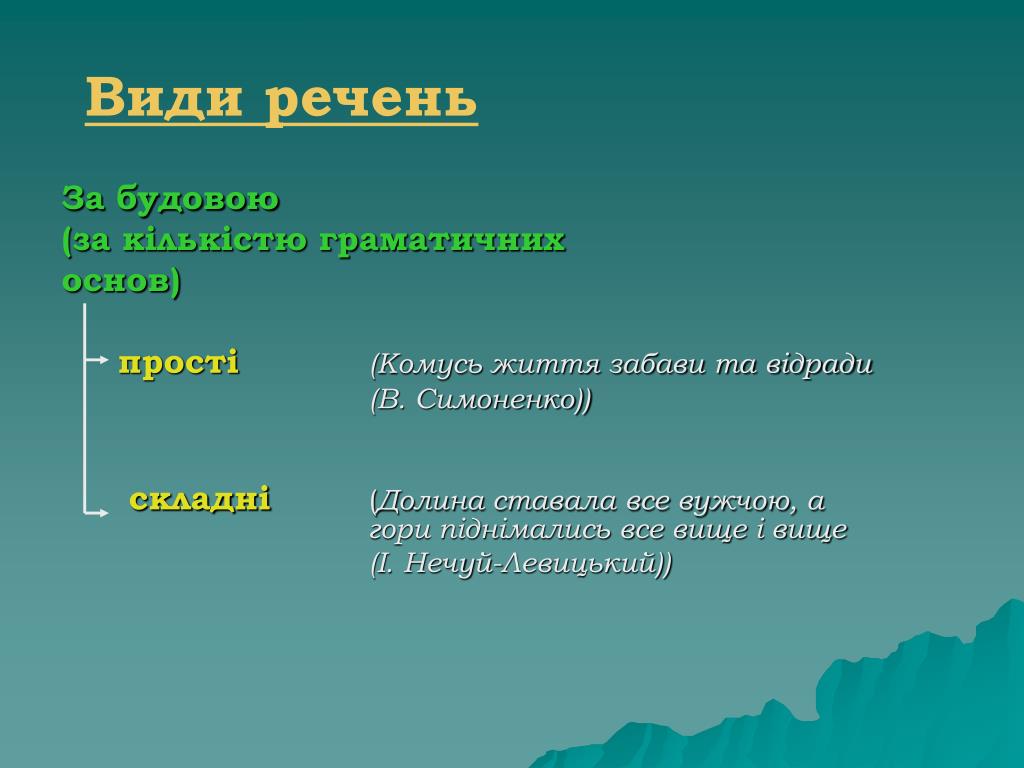 Види речень

За будовою
(за кількістю граматичних основ)

прості (Комусь життя забави та відради (В. Симоненко))

складні (Долина ставала все вужчою, а гори піднімались все вище і вище (І. Нечуй-Левицький))